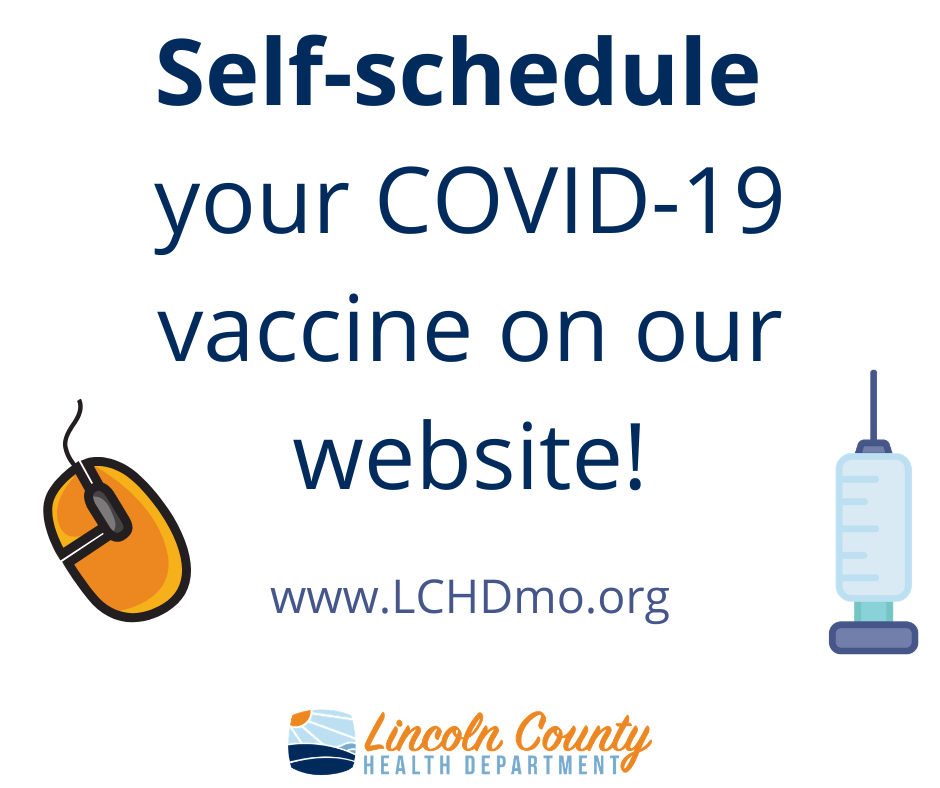 Self-schedule your COVID-19 vaccine on our website!

www.LCHDmo.org

Lincoln County
HEALTH DEPARTMENT